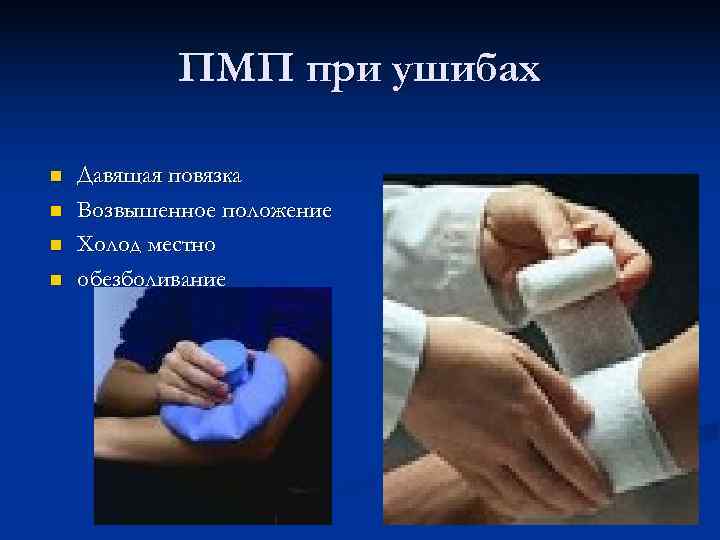 ПМП при ушибах

- Давящая повязка
- Возвышенное положение
- Холод местно
- обезболивание